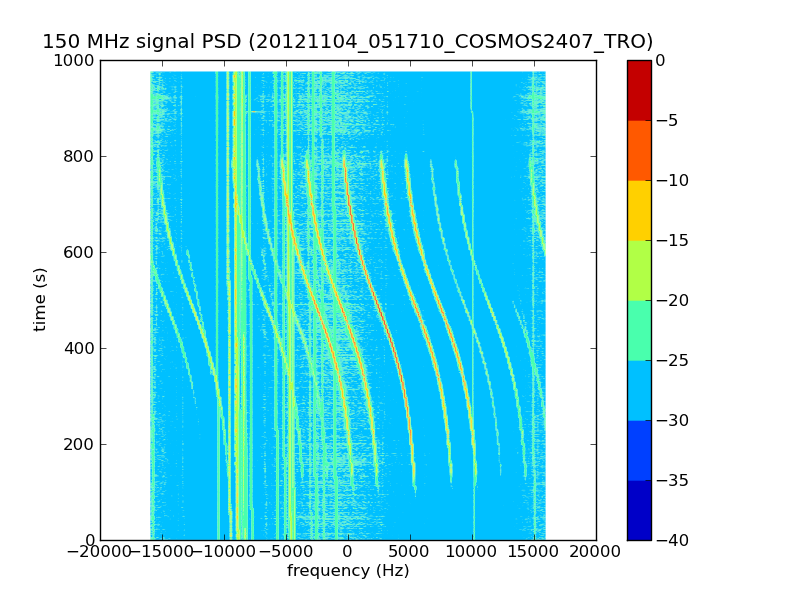 150 MHz signal PSD (20121104_051710_COSMOS2407_TRO)

time (s)

1000
800
600
400
200
0

−20000 −15000 −10000 −5000 0 5000 10000 15000 20000

frequency (Hz)

0
−5
−10
−15
−20
−25
−30
−35
−40